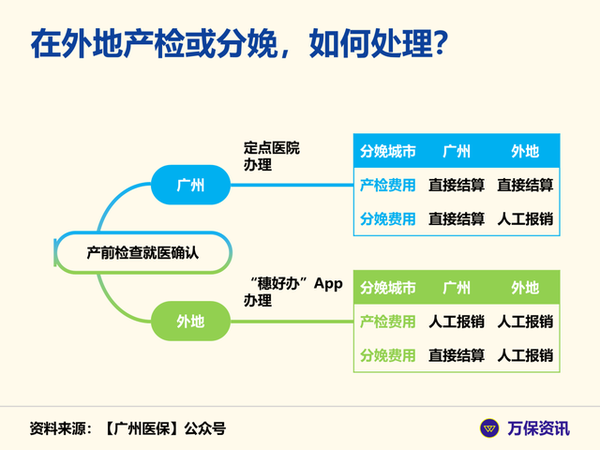 在外地产检或分娩，如何处理？

产前检查就医确认

广州

定点医院办理

| 分娩城市 | 广州 | 外地 |
|---|---|---|
| 产检费用 | 直接结算 | 直接结算 |
| 分娩费用 | 直接结算 | 人工报销 |

外地

“穗好办”App办理

| 分娩城市 | 广州 | 外地 |
|---|---|---|
| 产检费用 | 人工报销 | 人工报销 |
| 分娩费用 | 直接结算 | 人工报销 |

资料来源：【广州医保】公众号

万保资讯